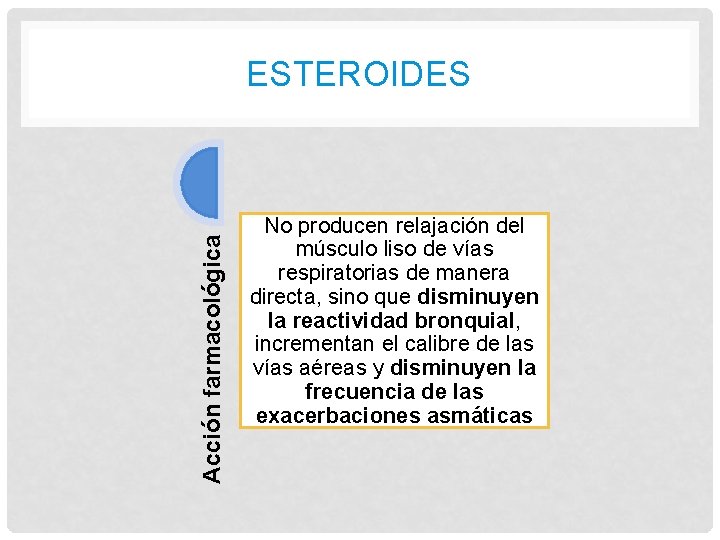 ESTEROIDES

Acción farmacológica

No producen relajación del músculo liso de vías respiratorias de manera directa, sino que disminuyen la reactividad bronquial, incrementan el calibre de las vías aéreas y disminuyen la frecuencia de las exacerbaciones asmáticas